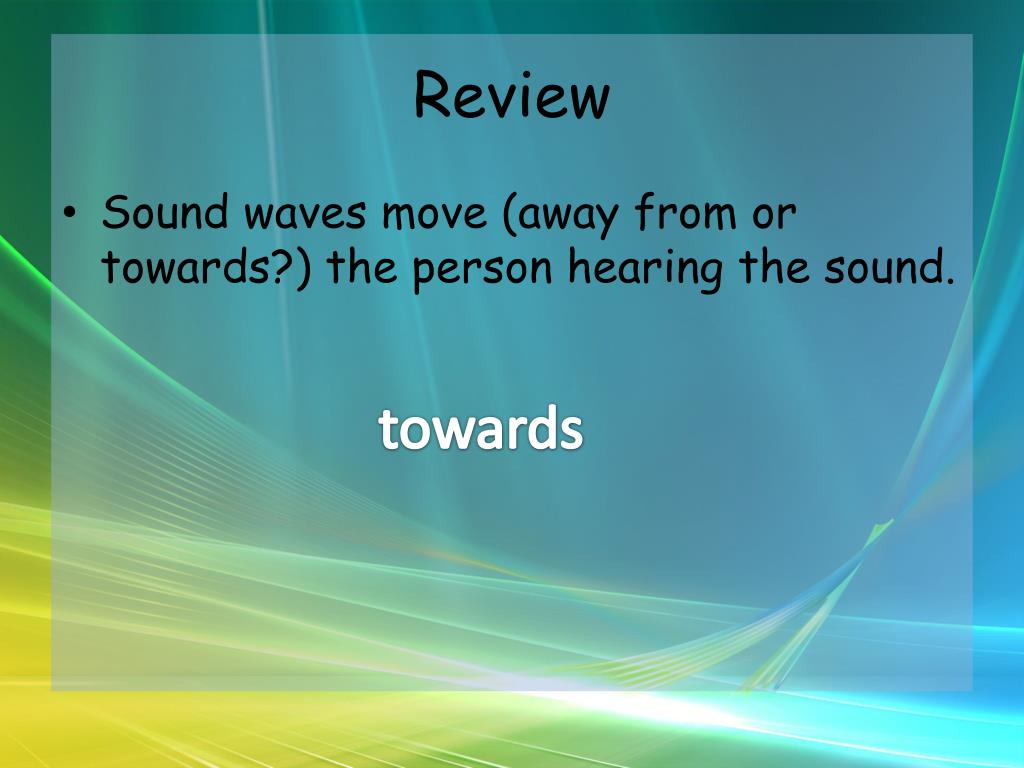 Review

• Sound waves move (away from or towards?) the person hearing the sound.

towards